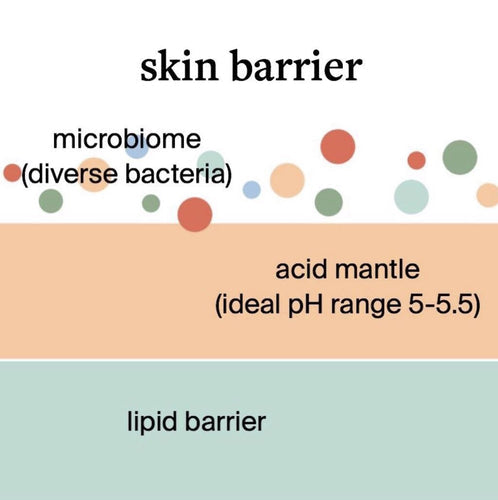 skin barrier

microbiome
(diverse bacteria)

acid mantle
(ideal pH range 5-5.5)

lipid barrier